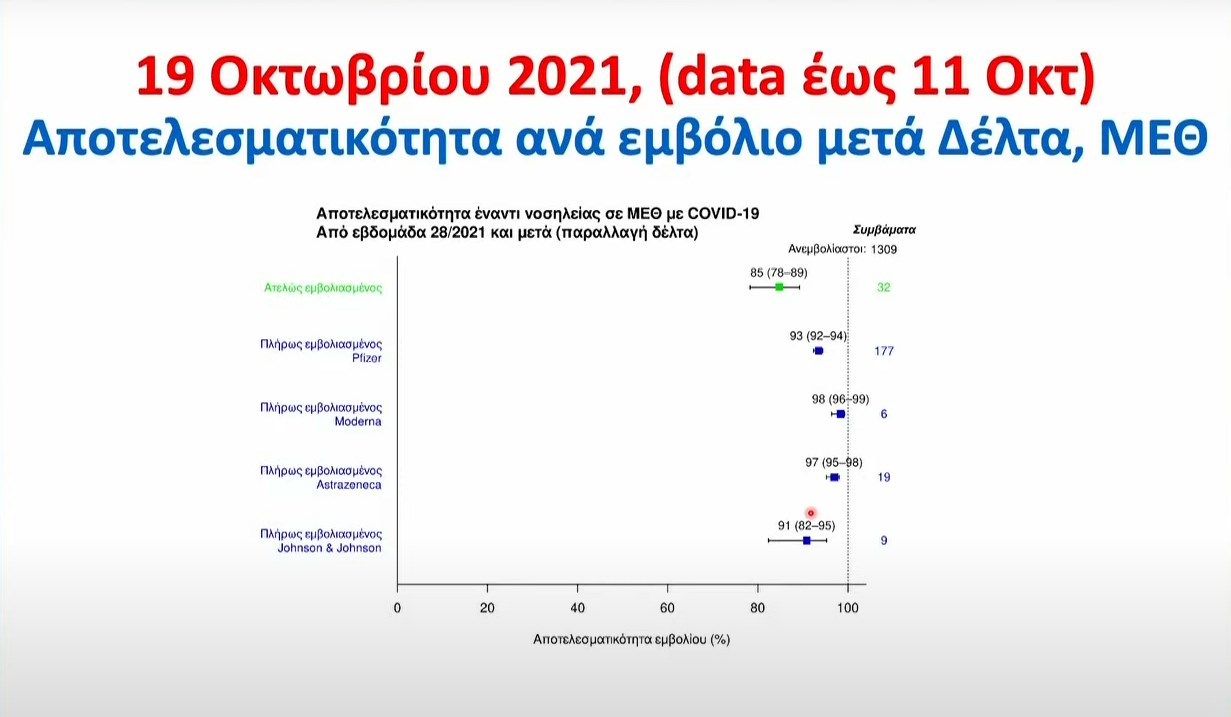 19 Οκτωβρίου 2021, (data έως 11 Οκτ)
Αποτελεσματικότητα ανά εμβόλιο μετά Δέλτα, ΜΕΘ

Αποτελεσματικότητα έναντι νοσηλείας σε ΜΕΘ με COVID-19
Από εβδομάδα 28/2021 και μετά (παραλλαγή δέλτα)

Συμβάματα
Ανεμβολίαστοι: 1309

Ατελώς εμβολιασμένος
85 (78–89)
32

Πλήρως εμβολιασμένος
Pfizer
93 (92–94)
177

Πλήρως εμβολιασμένος
Moderna
98 (96–99)
6

Πλήρως εμβολιασμένος
Astrazeneca
97 (95–98)
19

Πλήρως εμβολιασμένος
Johnson & Johnson
91 (82–95)
9

0
20
40
60
80
100

Αποτελεσματικότητα εμβολίου (%)